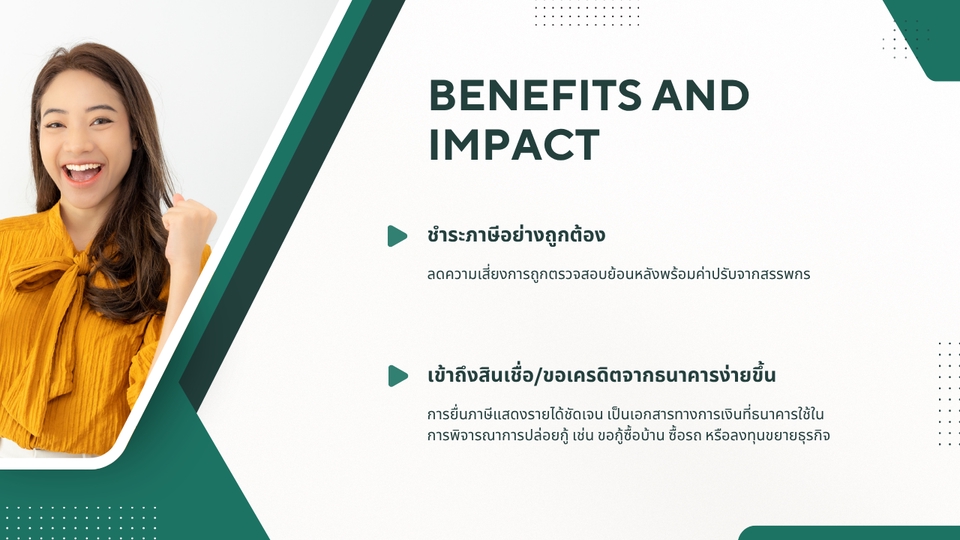 BENEFITS AND IMPACT

ชำระภาษีอย่างถูกต้อง

ลดความเสี่ยงการถูกตรวจสอบย้อนหลังพร้อมค่าปรับจากสรรพกร

เข้าถึงสินเชื่อ/ขอเครดิตจากธนาคารง่ายขึ้น

การยื่นภาษีแสดงรายได้ชัดเจน เป็นเอกสารทางการเงินที่ธนาคารใช้ในการพิจารณาการปล่อยกู้ เช่น ขอกู้ซื้อบ้าน ซื้อรถ หรือลงทุนขยายธุรกิจ